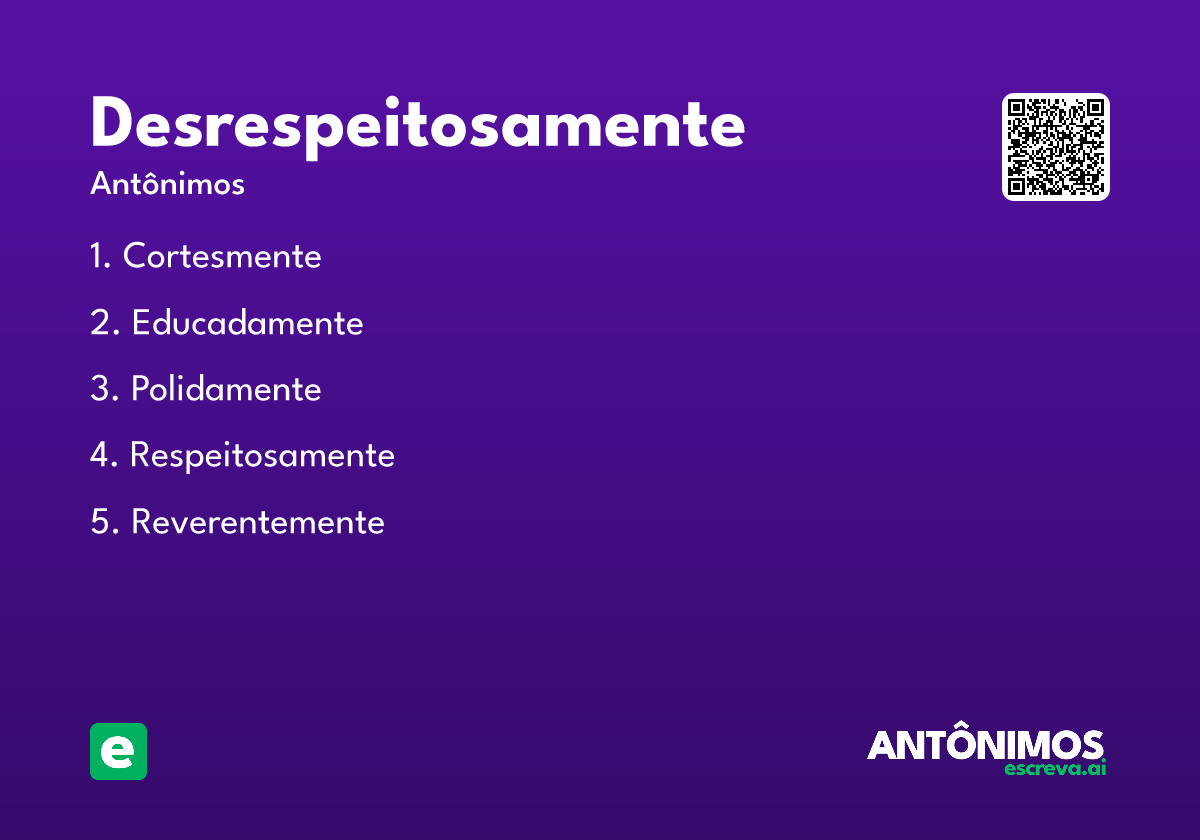 Desrespeitosamente
Antônimos

1. Cortesmente
2. Educadamente
3. Polidamente
4. Respeitosamente
5. Reverentemente

e

ANTÔNIMOS
escreva.ai